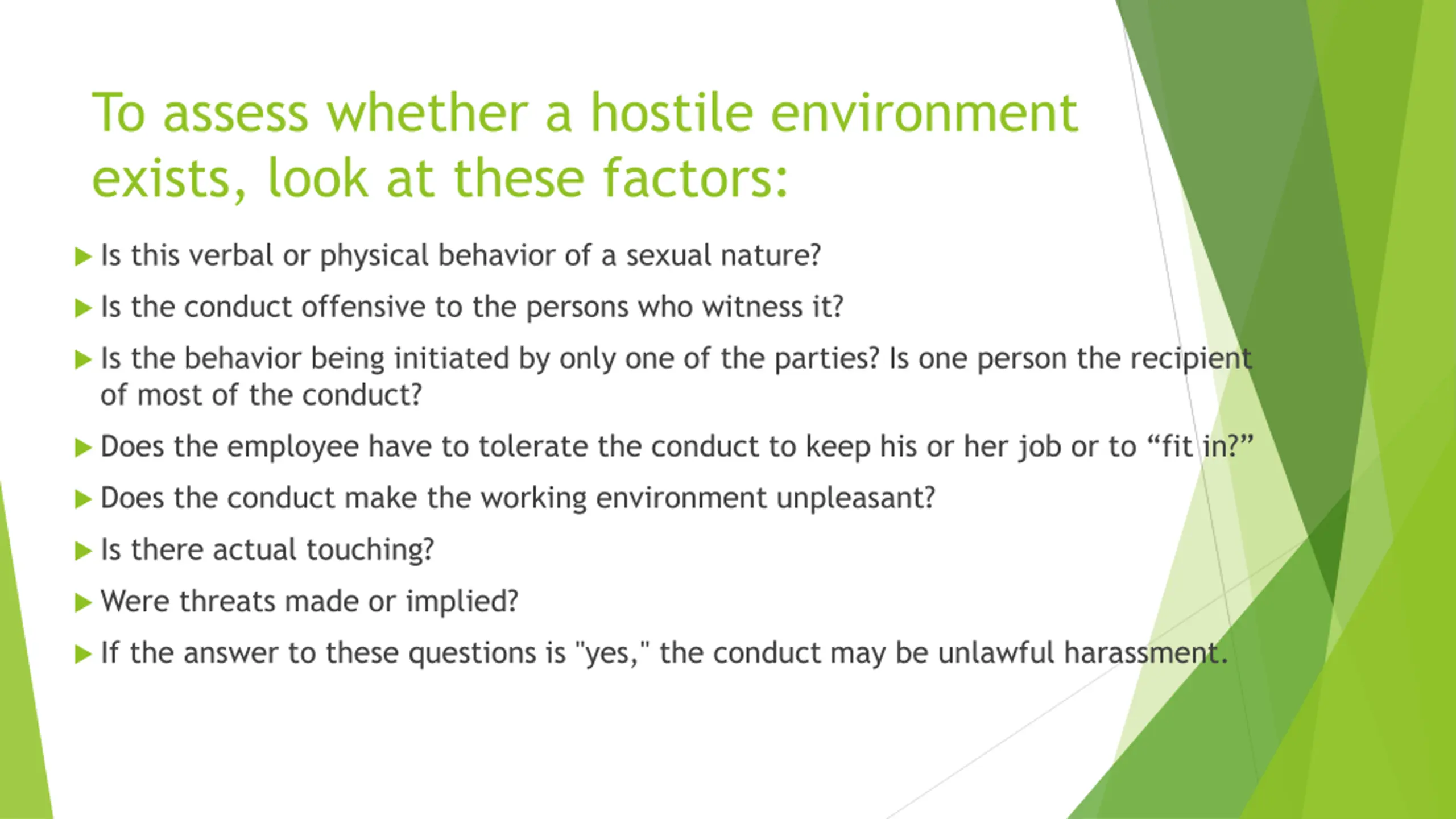 To assess whether a hostile environment exists, look at these factors:

Is this verbal or physical behavior of a sexual nature?

Is the conduct offensive to the persons who witness it?

Is the behavior being initiated by only one of the parties? Is one person the recipient of most of the conduct?

Does the employee have to tolerate the conduct to keep his or her job or to “fit in?”

Does the conduct make the working environment unpleasant?

Is there actual touching?

Were threats made or implied?

If the answer to these questions is "yes," the conduct may be unlawful harassment.